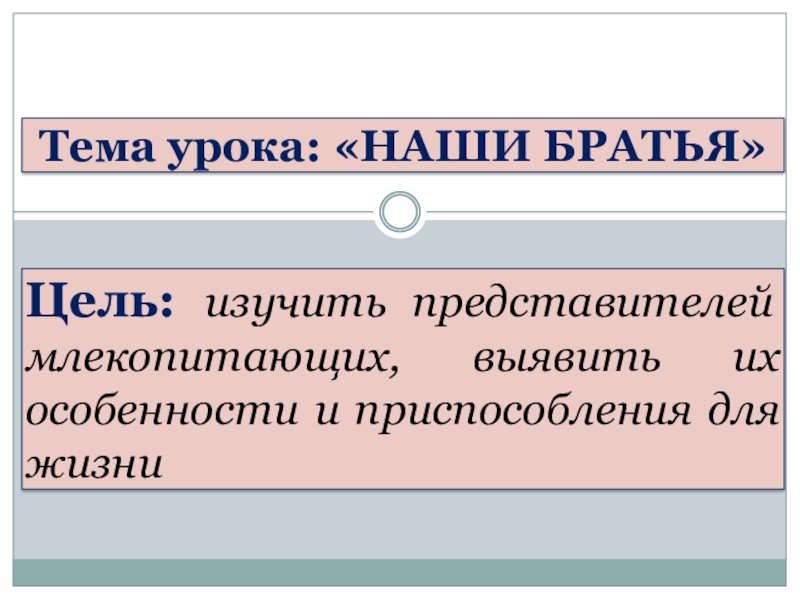 Тема урока: «НАШИ БРАТЬЯ»

Цель: изучить представителей млекопитающих, выявить их особенности и приспособления для жизни